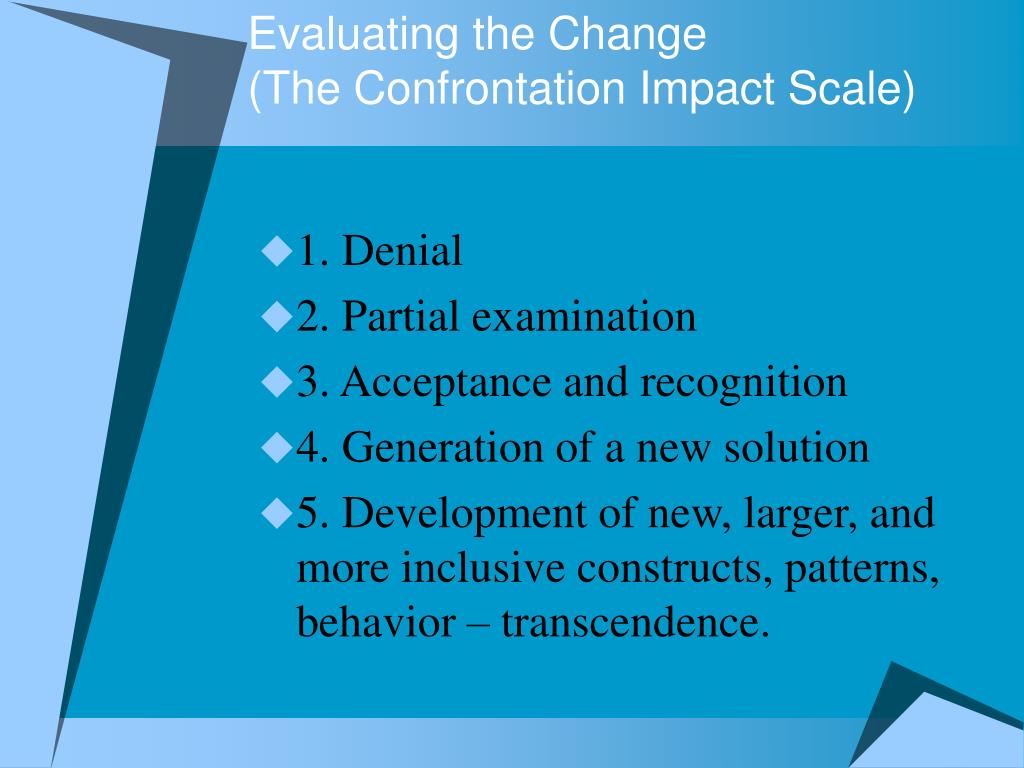 Evaluating the Change
(The Confrontation Impact Scale)

1. Denial

2. Partial examination

3. Acceptance and recognition

4. Generation of a new solution

5. Development of new, larger, and more inclusive constructs, patterns, behavior – transcendence.